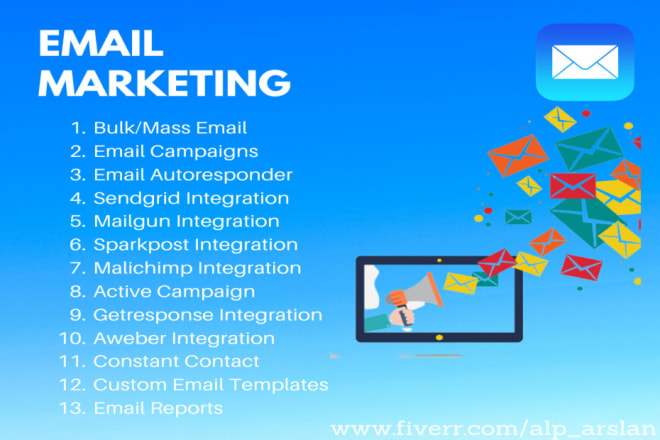 EMAIL MARKETING

1. Bulk/Mass Email
2. Email Campaigns
3. Email Autoresponder
4. Sendgrid Integration
5. Mailgun Integration
6. Sparkpost Integration
7. Malichimp Integration
8. Active Campaign
9. Getresponse Integration
10. Aweber Integration
11. Constant Contact
12. Custom Email Templates
13. Email Reports

www.fiverr.com/alp_arslan